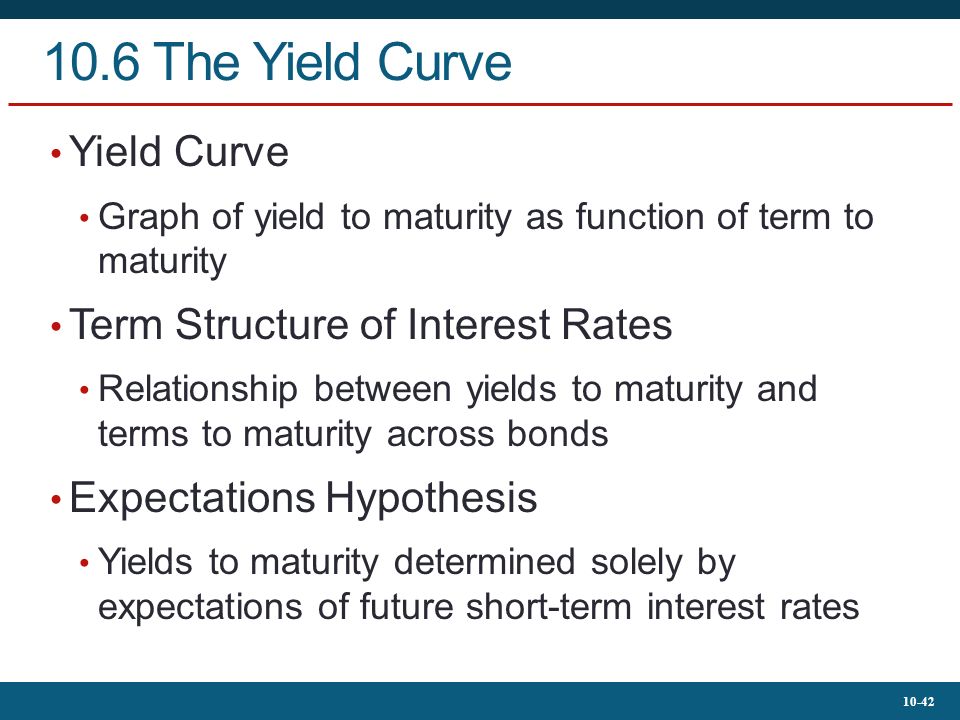 10.6 The Yield Curve

• Yield Curve

• Graph of yield to maturity as function of term to maturity

• Term Structure of Interest Rates

• Relationship between yields to maturity and terms to maturity across bonds

• Expectations Hypothesis

• Yields to maturity determined solely by expectations of future short-term interest rates

10-42